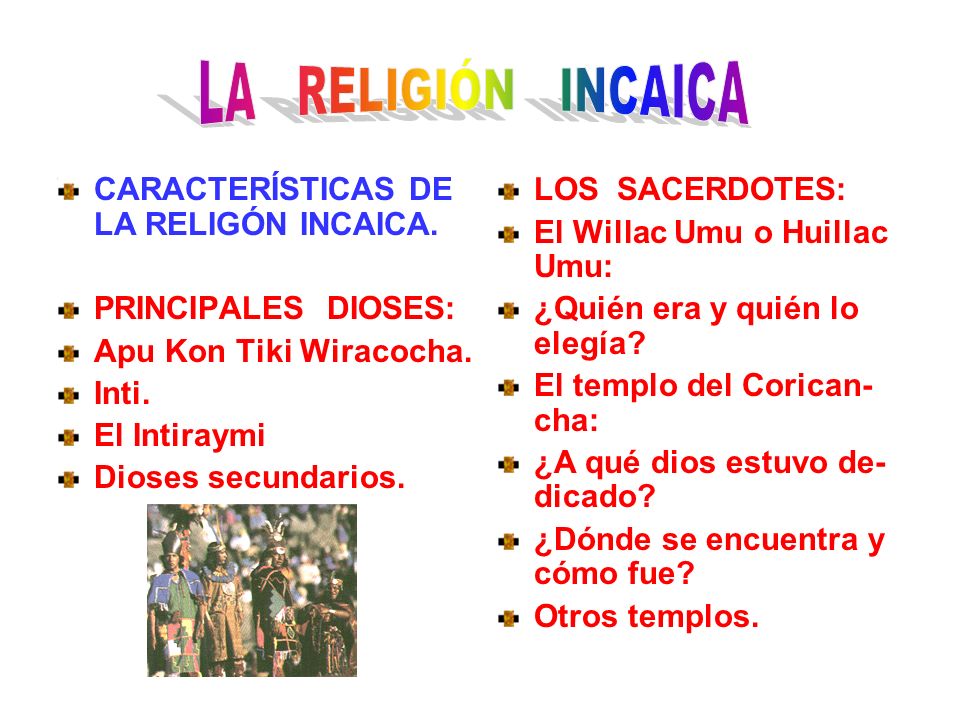 LA RELIGIÓN INCAICA

CARACTERÍSTICAS DE LA RELIGÓN INCAICA.

PRINCIPALES DIOSES:

Apu Kon Tiki Wiracocha.

Inti.

El Intiraymi

Dioses secundarios.

LOS SACERDOTES:

El Willac Umu o Huillac Umu:

¿Quién era y quién lo elegía?

El templo del Coricancha:

¿A qué dios estuvo dedicado?

¿Dónde se encuentra y cómo fue?

Otros templos.